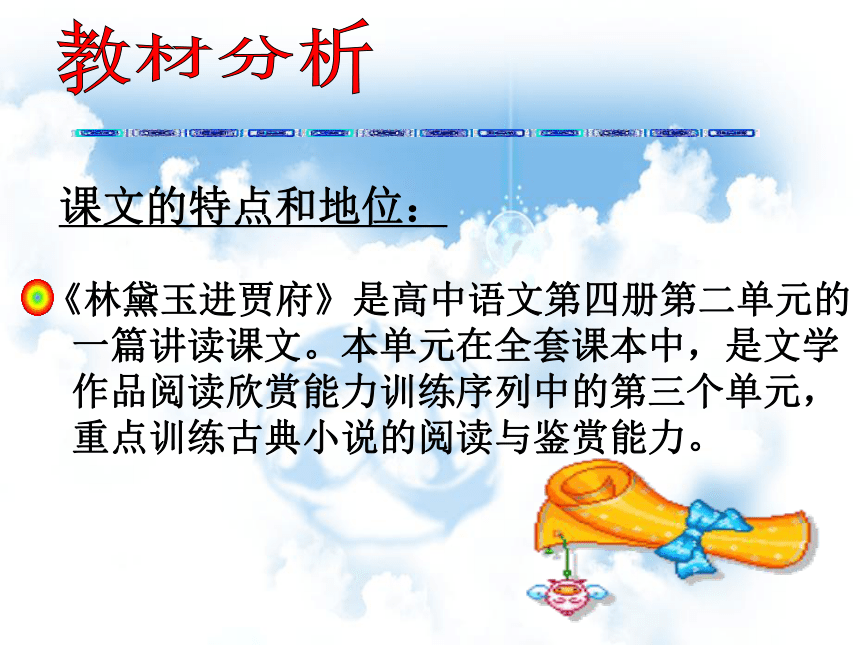 教材分析

课文的特点和地位：

《林黛玉进贾府》是高中语文第四册第二单元的一篇讲读课文。本单元在全套课本中，是文学作品阅读欣赏能力训练序列中的第三个单元，重点训练古典小说的阅读与鉴赏能力。